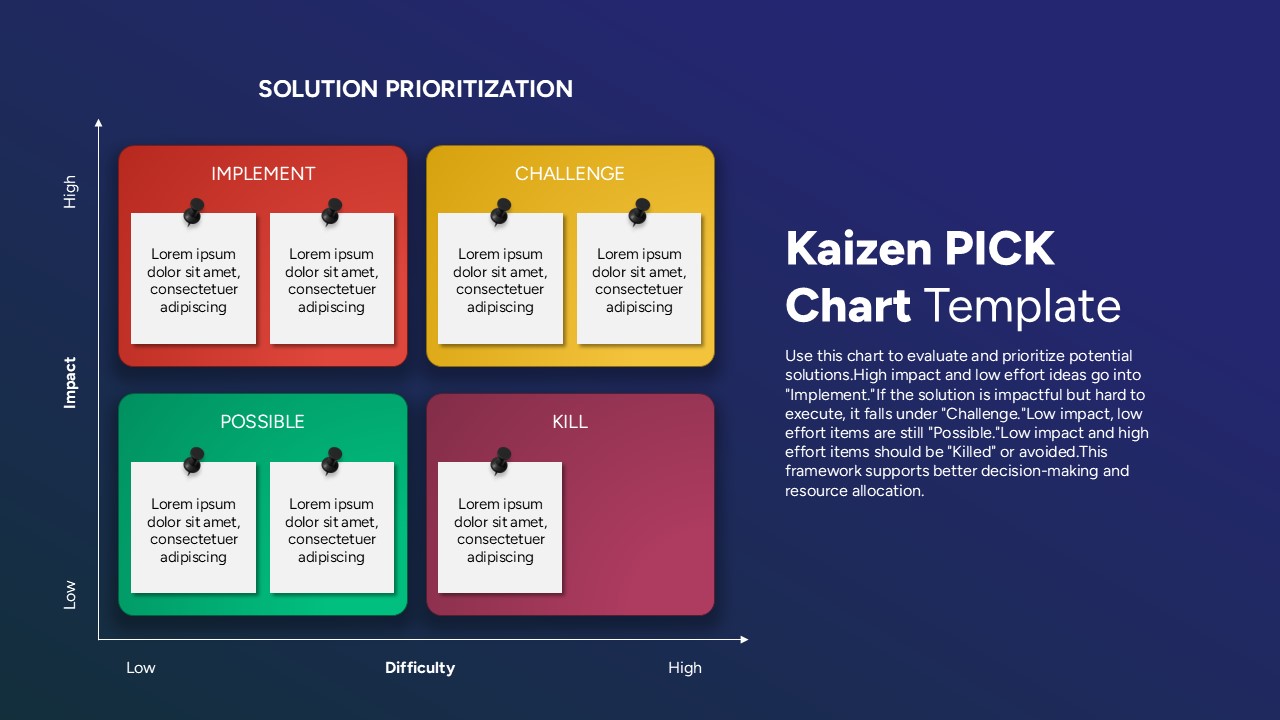 SOLUTION PRIORITIZATION

High

Impact

Low

IMPLEMENT

Lorem ipsum dolor sit amet, consectetuer adipiscing

Lorem ipsum dolor sit amet, consectetuer adipiscing

CHALLENGE

Lorem ipsum dolor sit amet, consectetuer adipiscing

Lorem ipsum dolor sit amet, consectetuer adipiscing

POSSIBLE

Lorem ipsum dolor sit amet, consectetuer adipiscing

Lorem ipsum dolor sit amet, consectetuer adipiscing

KILL

Lorem ipsum dolor sit amet, consectetuer adipiscing

Low

Difficulty

High

Kaizen PICK Chart Template

Use this chart to evaluate and prioritize potential solutions.High impact and low effort ideas go into "Implement."If the solution is impactful but hard to execute, it falls under "Challenge."Low impact, low effort items are still "Possible."Low impact and high effort items should be "Killed" or avoided.This framework supports better decision-making and resource allocation.